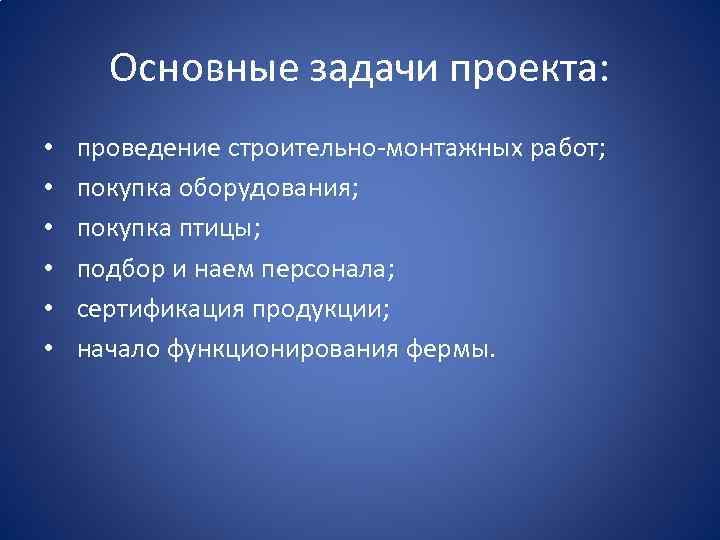 Основные задачи проекта:

• проведение строительно-монтажных работ;
• покупка оборудования;
• покупка птицы;
• подбор и наем персонала;
• сертификация продукции;
• начало функционирования фермы.